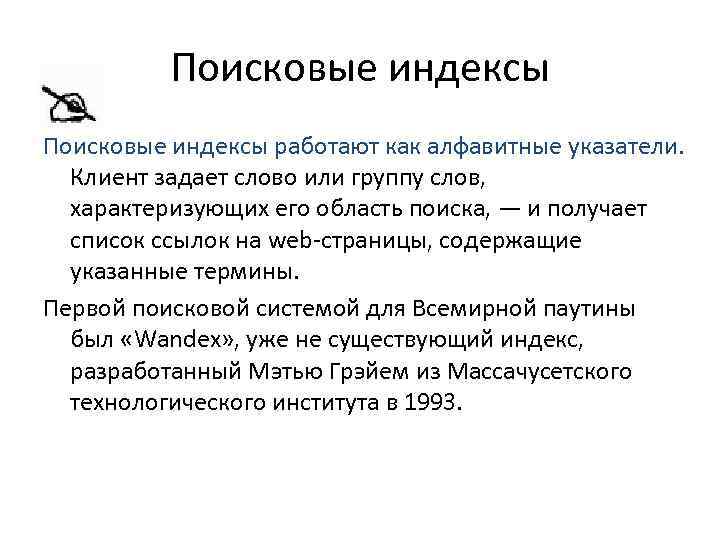 Поисковые индексы

Поисковые индексы работают как алфавитные указатели. Клиент задает слово или группу слов, характеризующих его область поиска, — и получает список ссылок на web-страницы, содержащие указанные термины.

Первой поисковой системой для Всемирной паутины был «Wandex», уже не существующий индекс, разработанный Мэтью Грэйем из Массачусетского технологического института в 1993.